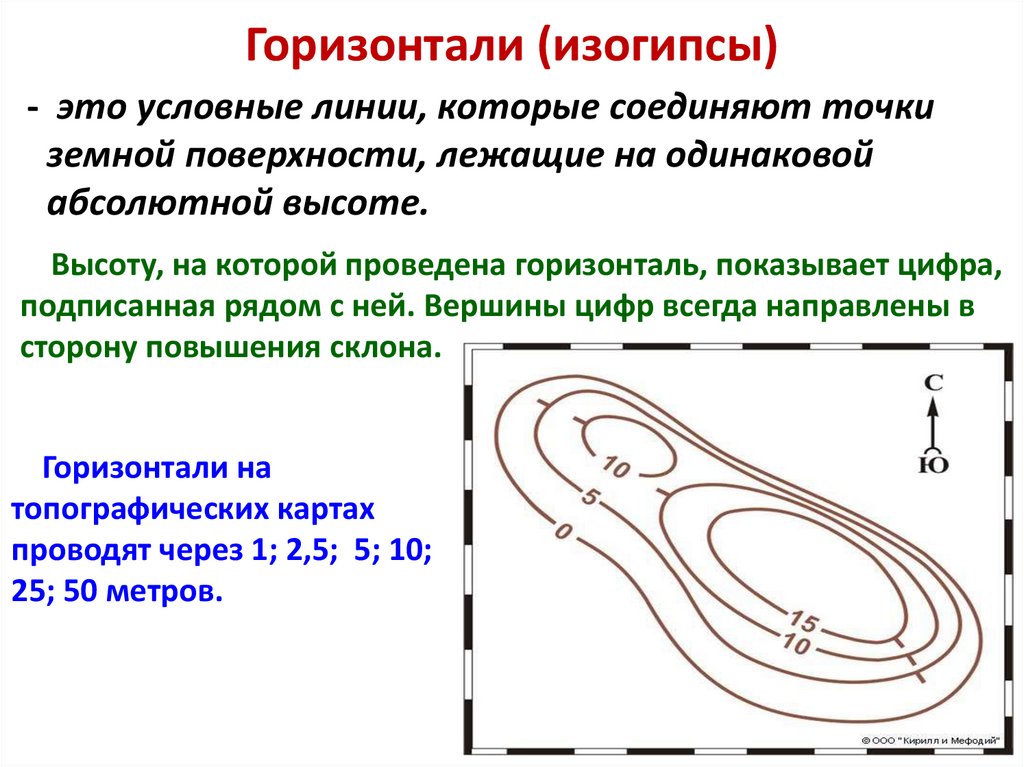 Горизонтали (изогипсы)

- это условные линии, которые соединяют точки земной поверхности, лежащие на одинаковой абсолютной высоте.

Высоту, на которой проведена горизонталь, показывает цифра, подписанная рядом с ней. Вершины цифр всегда направлены в сторону повышения склона.

Горизонтали на топографических картах проводят через 1; 2,5; 5; 10; 25; 50 метров.

С

Ю

10

5

0

15

10

© ООО "Кирилл и Мефодий"